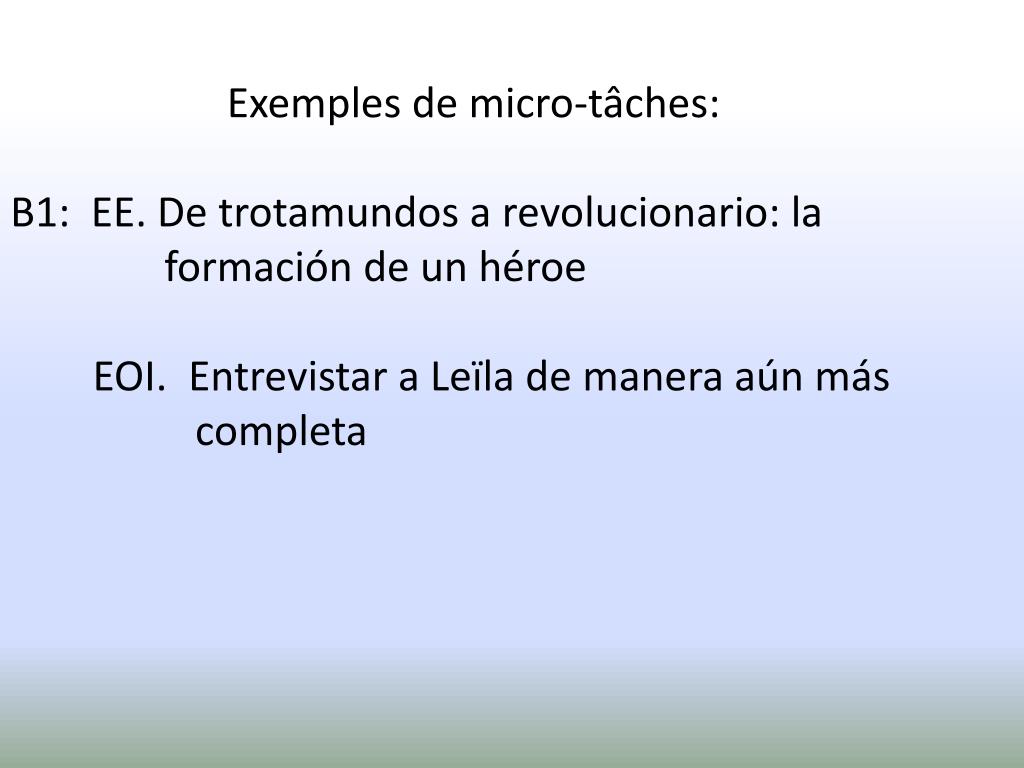 Exemples de micro-tâches:

B1: EE. De trotamundos a revolucionario: la formación de un héroe

EOI. Entrevistar a Leïla de manera aún más completa